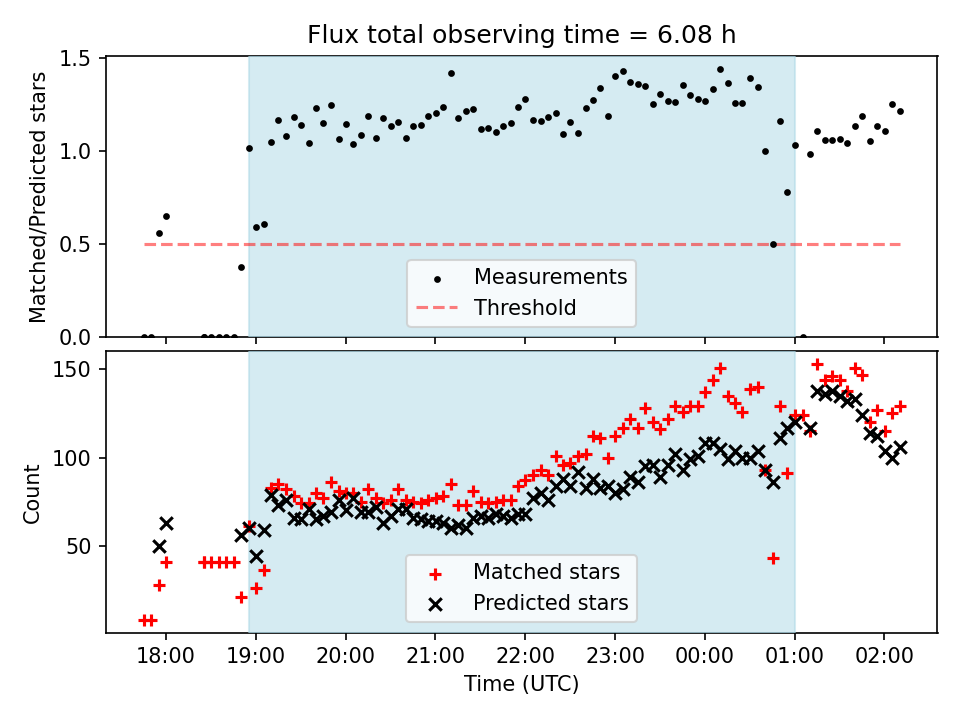 Flux total observing time = 6.08 h

Matched/Predicted stars

1.5
1.0
0.5
0.0

Measurements
Threshold

Count

150
100
50

Matched stars
Predicted stars

18:00
19:00
20:00
21:00
22:00
23:00
00:00
01:00
02:00

Time (UTC)